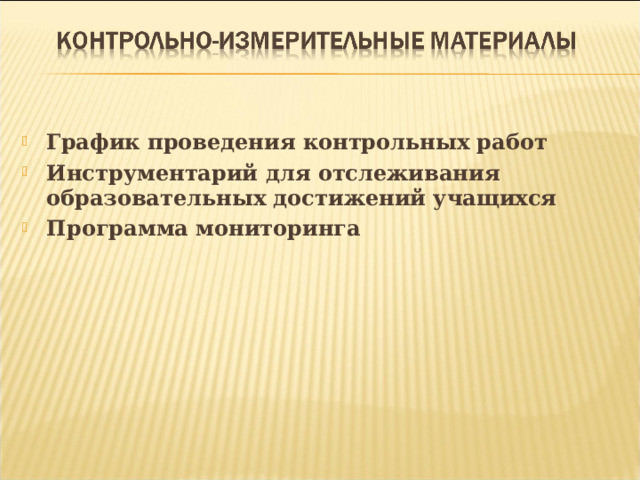 КОНТРОЛЬНО-ИЗМЕРИТЕЛЬНЫЕ МАТЕРИАЛЫ

График проведения контрольных работ

Инструментарий для отслеживания образовательных достижений учащихся

Программа мониторинга